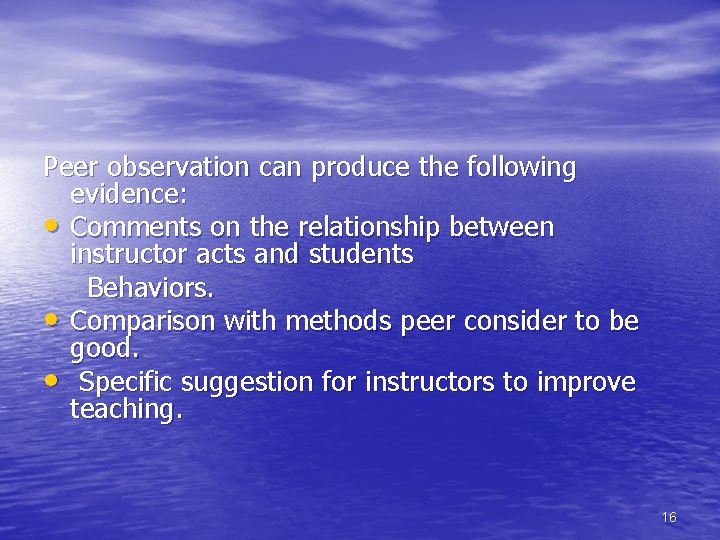 Peer observation can produce the following evidence:

• Comments on the relationship between instructor acts and students

Behaviors.

• Comparison with methods peer consider to be good.

• Specific suggestion for instructors to improve teaching.

16